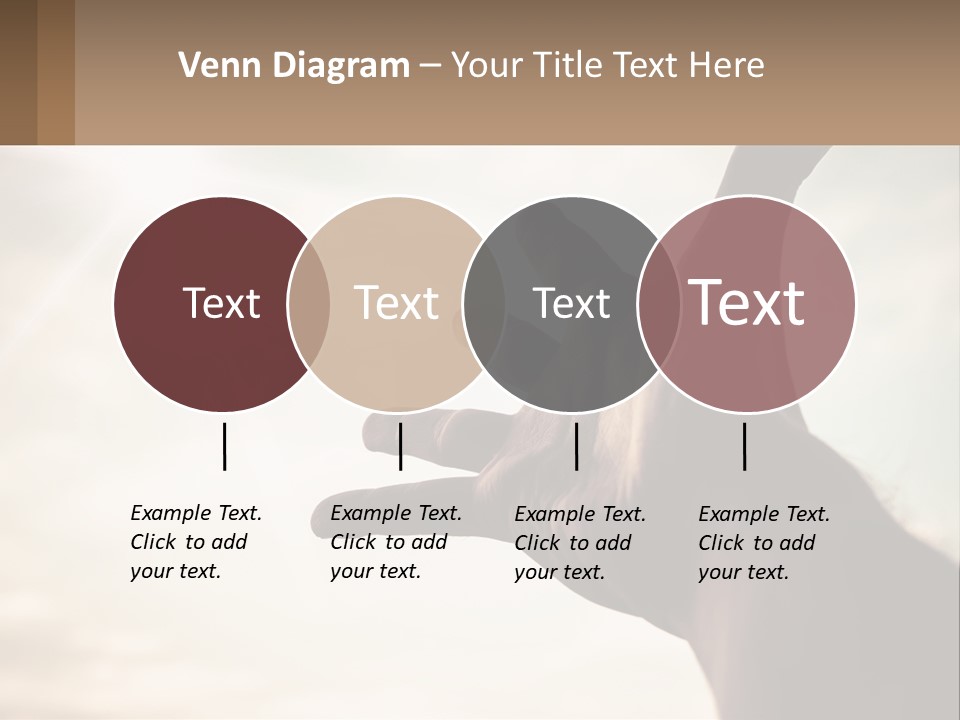 Venn Diagram – Your Title Text Here

Text

Text

Text

Text

Example Text. Click to add your text.

Example Text. Click to add your text.

Example Text. Click to add your text.

Example Text. Click to add your text.